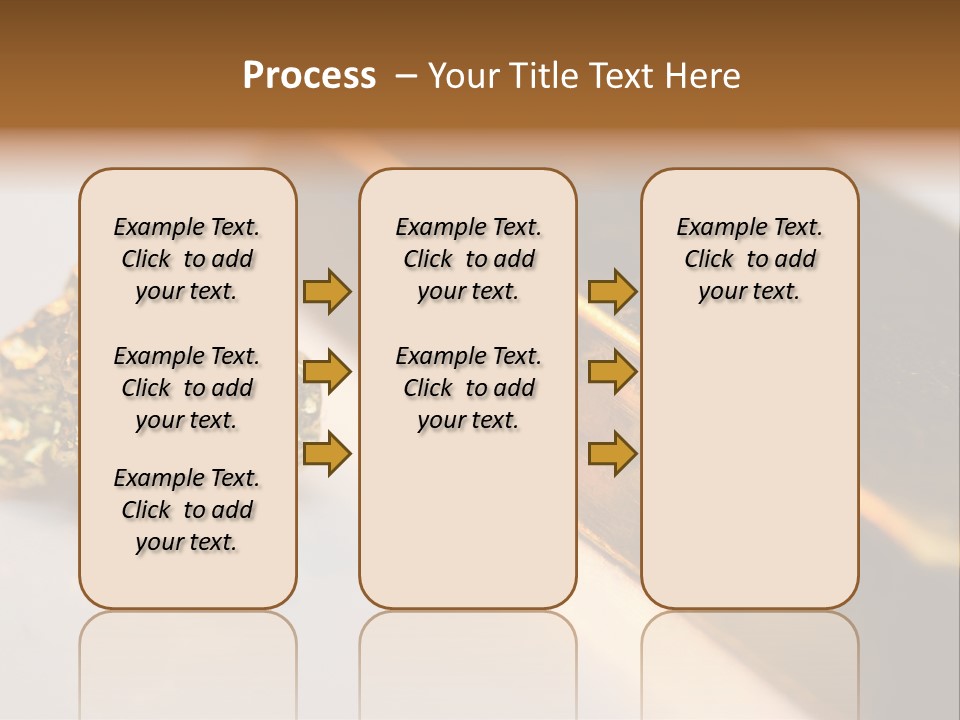 Process – Your Title Text Here

Example Text. Click to add your text.

Example Text. Click to add your text.

Example Text. Click to add your text.

Example Text. Click to add your text.

Example Text. Click to add your text.

Example Text. Click to add your text.